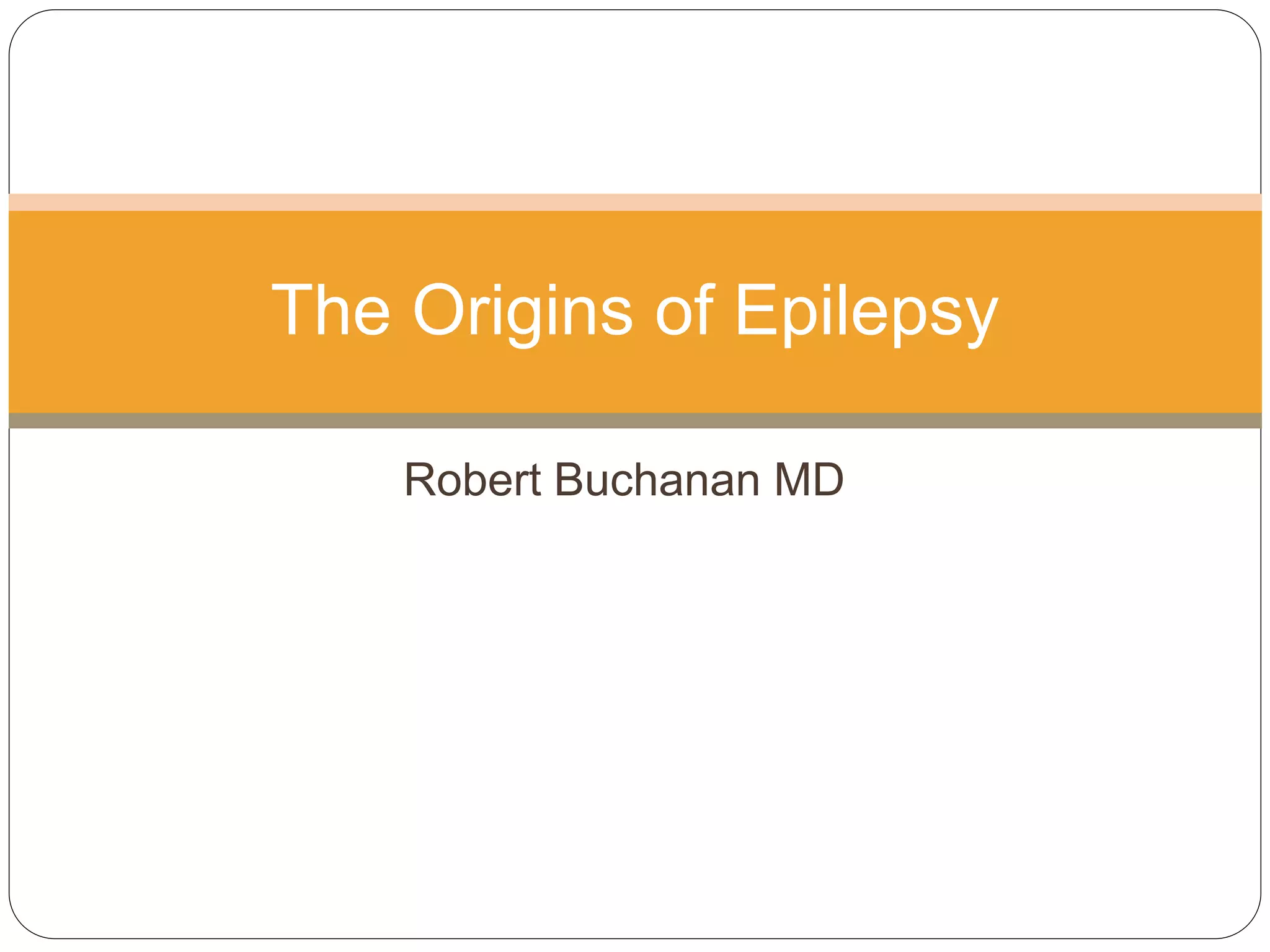 The Origins of Epilepsy

Robert Buchanan MD